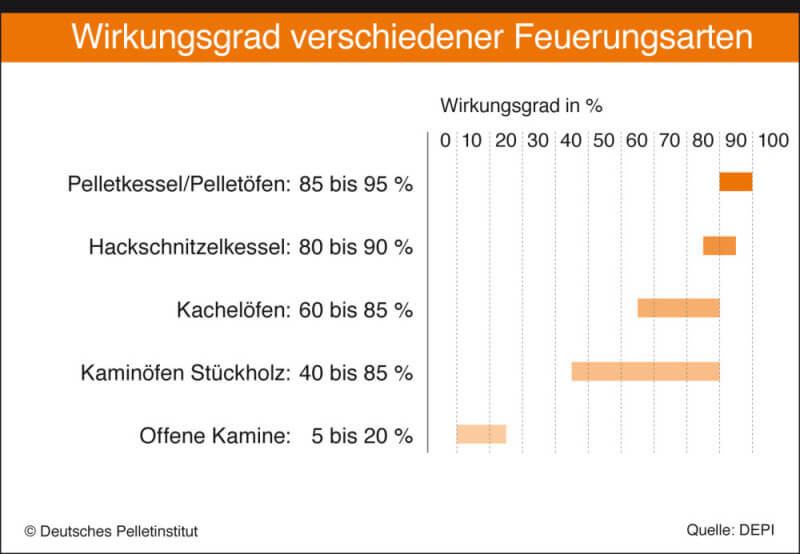 Wirkungsgrad verschiedener Feuerungsarten

Wirkungsgrad in %

0 10 20 30 40 50 60 70 80 90 100

Pelletkessel/Pelletöfen: 85 bis 95 %

Hackschnitzelkessel: 80 bis 90 %

Kachelöfen: 60 bis 85 %

Kaminöfen Stückholz: 40 bis 85 %

Offene Kamine: 5 bis 20 %

© Deutsches Pelletinstitut

Quelle: DEPI